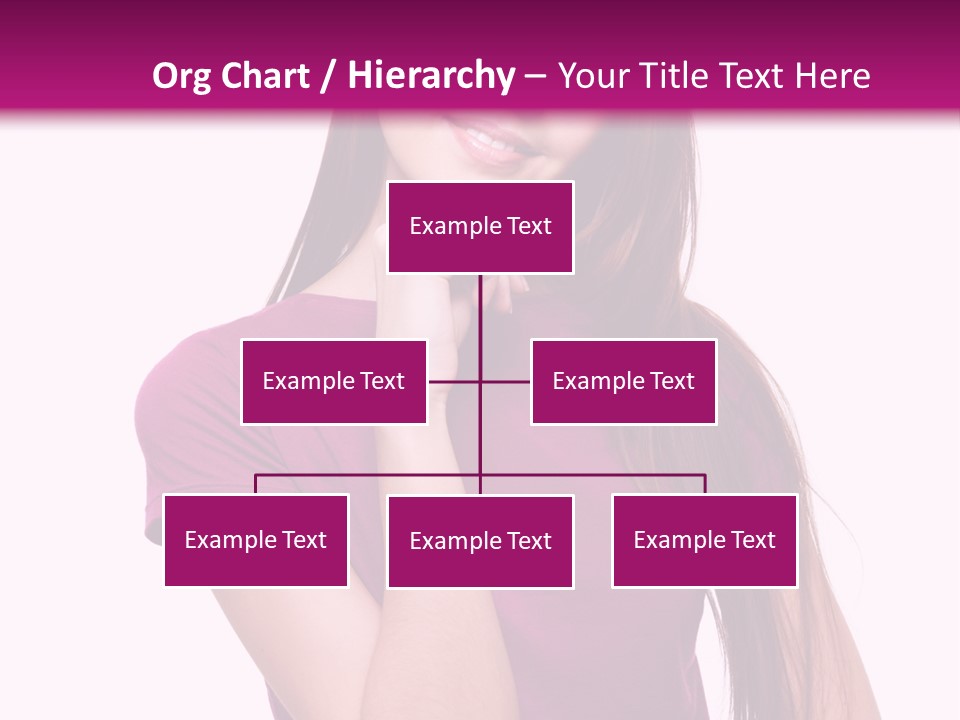 Org Chart / Hierarchy – Your Title Text Here

Example Text

Example Text

Example Text

Example Text

Example Text

Example Text